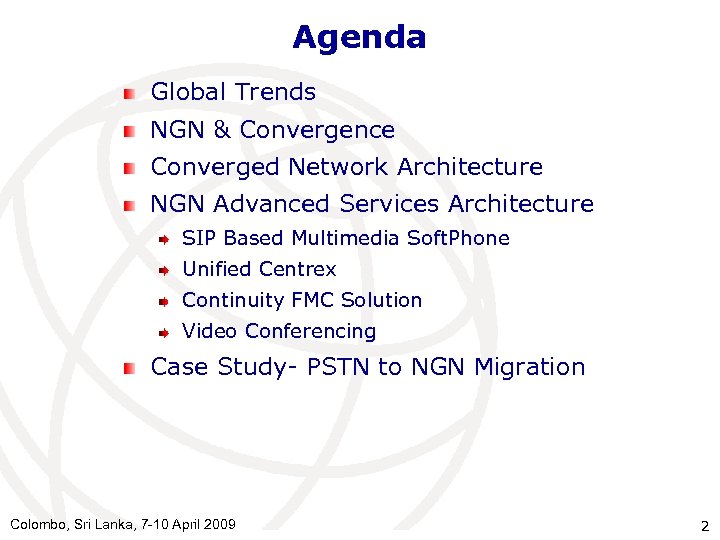 Agenda

Global Trends
NGN & Convergence
Converged Network Architecture
NGN Advanced Services Architecture
SIP Based Multimedia SoftPhone
Unified Centrex
Continuity FMC Solution
Video Conferencing
Case Study- PSTN to NGN Migration

Colombo, Sri Lanka, 7-10 April 2009

2